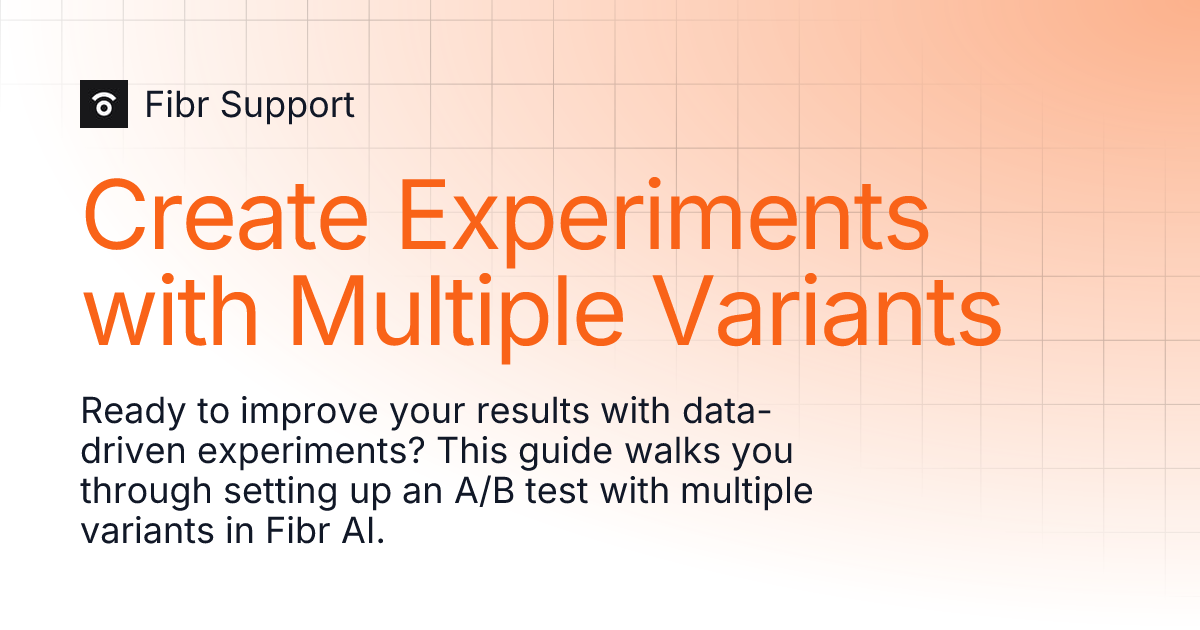 Fibr Support

Create Experiments with Multiple Variants

Ready to improve your results with data-driven experiments? This guide walks you through setting up an A/B test with multiple variants in Fibr AI.